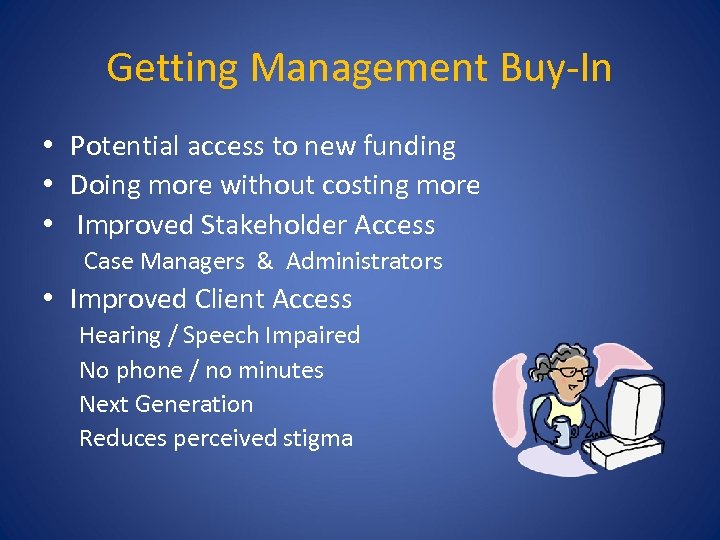 Getting Management Buy-In

• Potential access to new funding
• Doing more without costing more
• Improved Stakeholder Access
Case Managers & Administrators
• Improved Client Access
Hearing / Speech Impaired
No phone / no minutes
Next Generation
Reduces perceived stigma